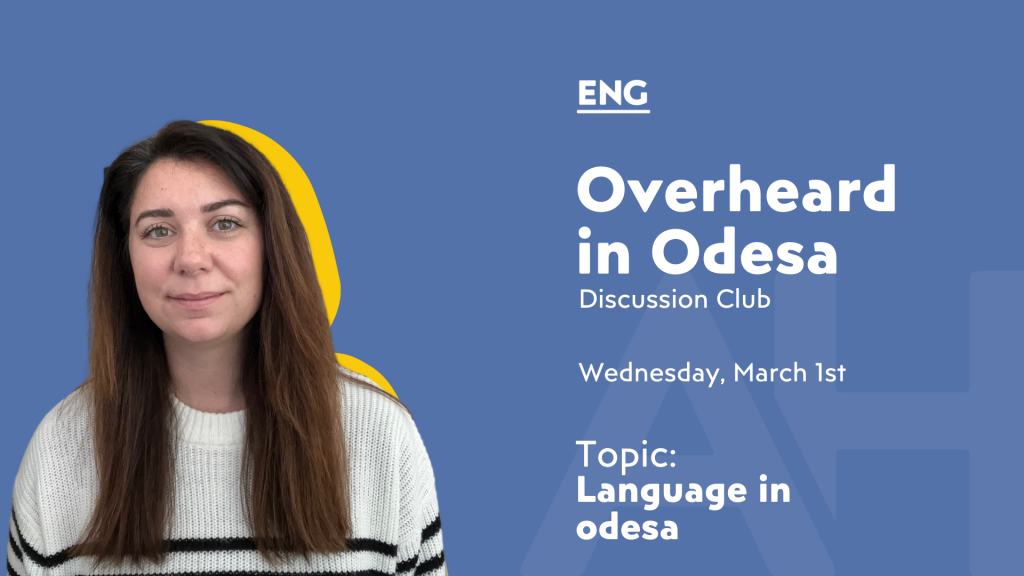 ENG

Overheard in Odesa
Discussion Club

Wednesday, March 1st

Topic:
Language in odesa